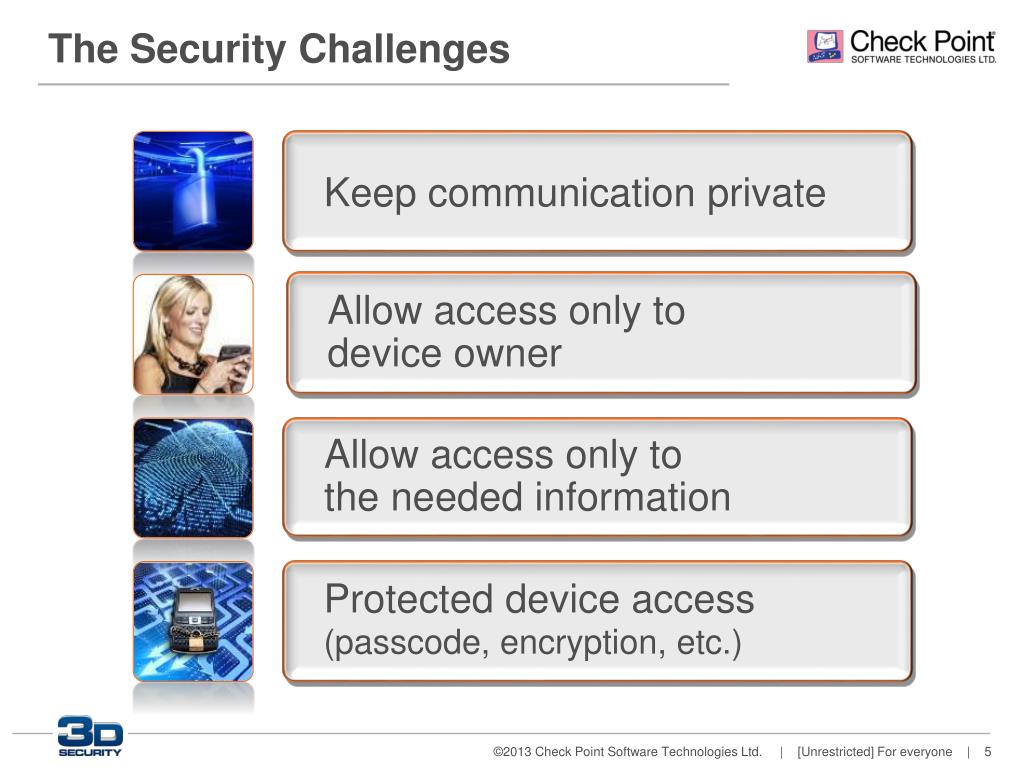 The Security Challenges

Check Point
SOFTWARE TECHNOLOGIES LTD.

Keep communication private

Allow access only to device owner

Allow access only to the needed information

Protected device access
(passcode, encryption, etc.)

3D SECURITY

©2013 Check Point Software Technologies Ltd. | [Unrestricted] For everyone | 5